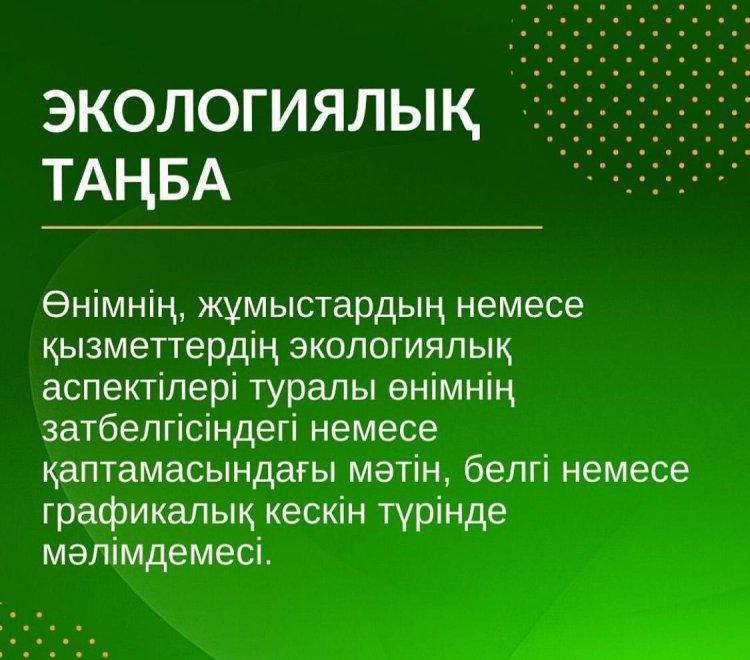 ЭКОЛОГИЯЛЫҚ ТАҢБА

Өнімнің, жұмыстардың немесе қызметтердің экологиялық аспектілері туралы өнімнің затбелгісіндегі немесе қаптамасындағы мәтін, белгі немесе графикалық кескін түрінде мәлімдемесі.